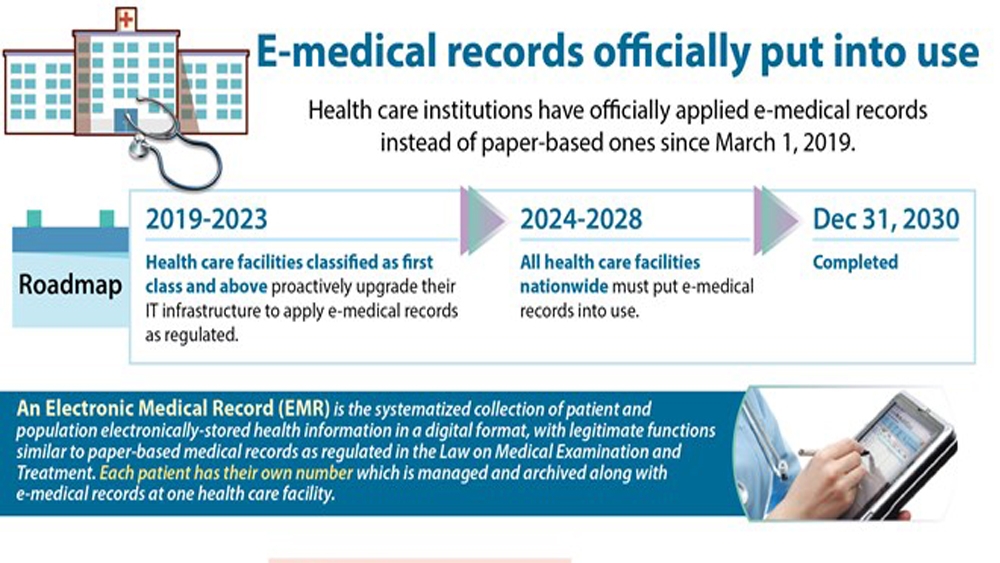 E-medical records officially put into use

Health care institutions have officially applied e-medical records instead of paper-based ones since March 1, 2019.

Roadmap

2019-2023

Health care facilities classified as first class and above proactively upgrade their IT infrastructure to apply e-medical records as regulated.

2024-2028

All health care facilities nationwide must put e-medical records into use.

Dec 31, 2030

Completed

An Electronic Medical Record (EMR) is the systematized collection of patient and population electronically-stored health information in a digital format, with legitimate functions similar to paper-based medical records as regulated in the Law on Medical Examination and Treatment. Each patient has their own number which is managed and archived along with e-medical records at one health care facility.